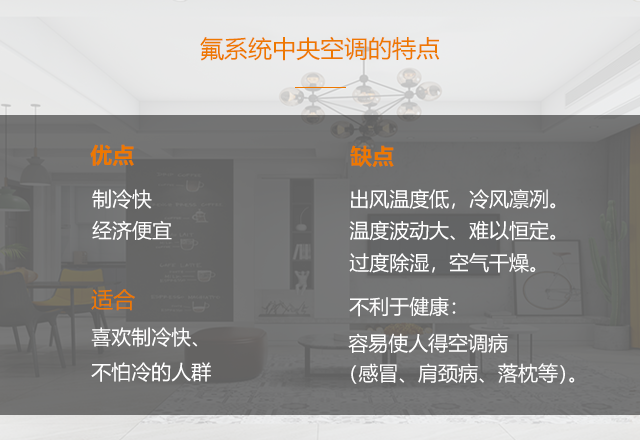 氟系统中央空调的特点

优点

制冷快
经济便宜

适合

喜欢制冷快、
不怕冷的人群

缺点

出风温度低，冷风凛冽。
温度波动大、难以恒定。
过度除湿，空气干燥。

不利于健康：
容易使人得空调病
（感冒、肩颈病、落枕等）。